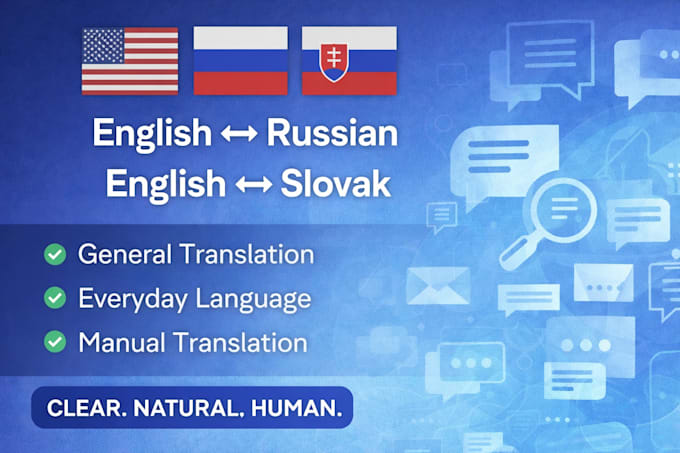 English ↔ Russian
English ↔ Slovak

General Translation
Everyday Language
Manual Translation

CLEAR. NATURAL. HUMAN.